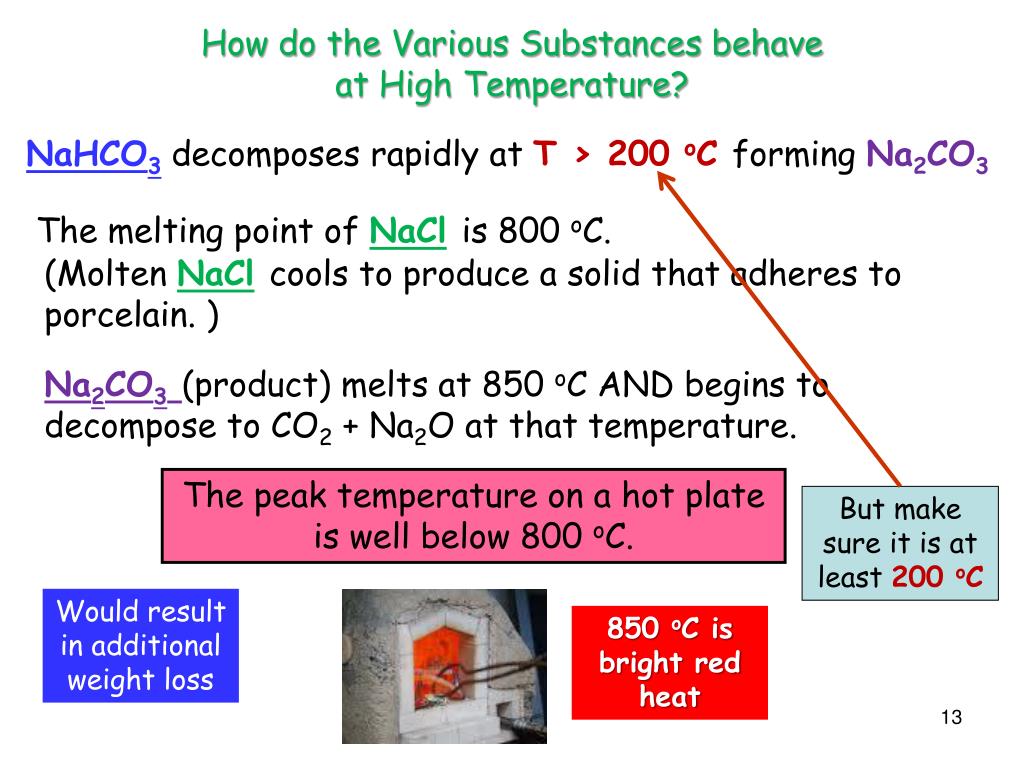 How do the Various Substances behave at High Temperature?

$NaHCO_3$ decomposes rapidly at T > 200 $^oC$ forming $Na_2CO_3$

The melting point of NaCl is 800 $^oC$.
(Molten NaCl cools to produce a solid that adheres to porcelain. )

$Na_2CO_3$ (product) melts at 850 $^oC$ AND begins to decompose to $CO_2$ + $Na_2O$ at that temperature.

The peak temperature on a hot plate is well below 800 $^oC$.

But make sure it is at least 200 $^oC$

Would result in additional weight loss

850 $^oC$ is bright red heat

13